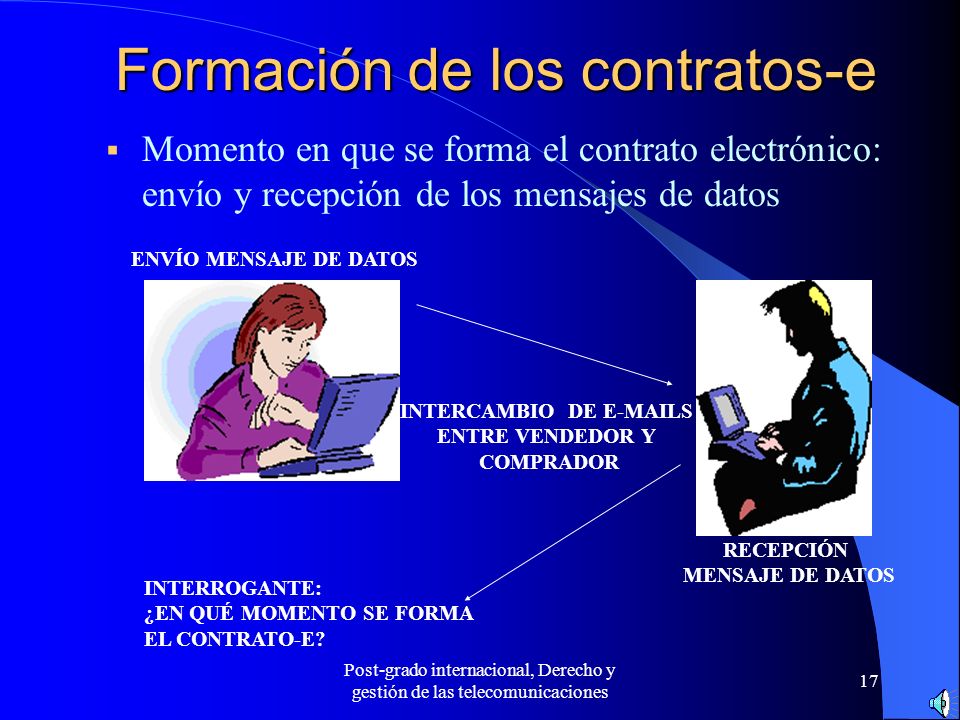 Formación de los contratos-e

▪ Momento en que se forma el contrato electrónico: envío y recepción de los mensajes de datos

ENVÍO MENSAJE DE DATOS

INTERCAMBIO DE E-MAILS ENTRE VENDEDOR Y COMPRADOR

RECEPCIÓN MENSAJE DE DATOS

INTERROGANTE:
¿EN QUÉ MOMENTO SE FORMA EL CONTRATO-E?

Post-grado internacional, Derecho y gestión de las telecomunicaciones

17